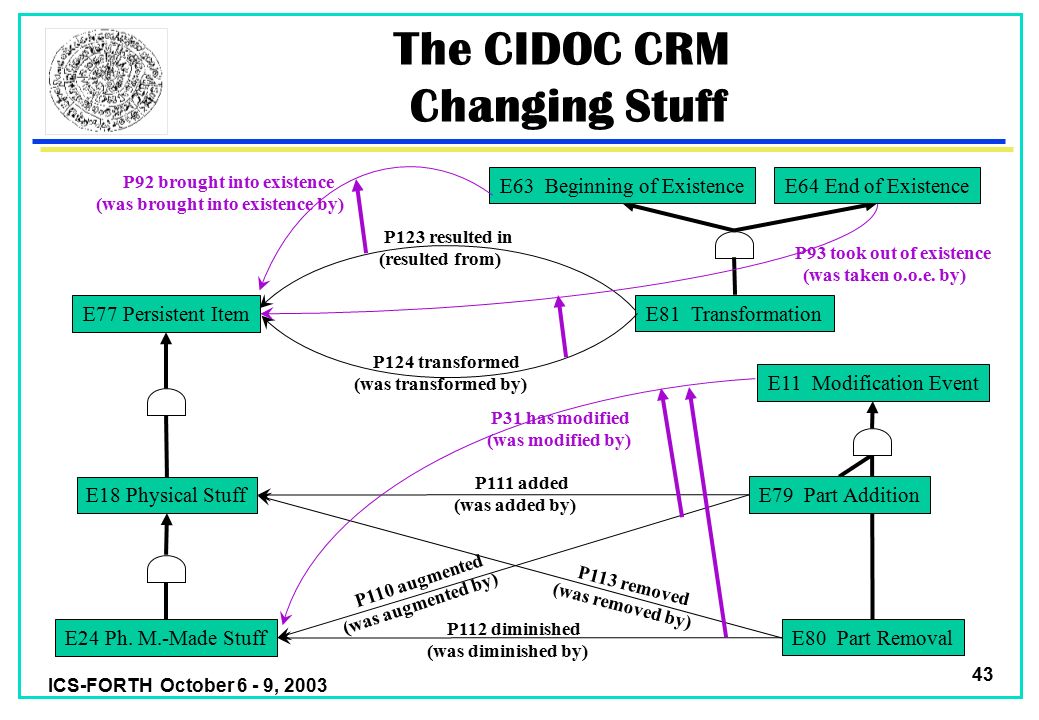 The CIDOC CRM
Changing Stuff

P92 brought into existence
(was brought into existence by)

E63 Beginning of Existence

E64 End of Existence

P123 resulted in
(resulted from)

P93 took out of existence
(was taken o.o.e. by)

E77 Persistent Item

E81 Transformation

P124 transformed
(was transformed by)

E11 Modification Event

P31 has modified
(was modified by)

E18 Physical Stuff

P111 added
(was added by)

E79 Part Addition

P110 augmented
(was augmented by)

P113 removed
(was removed by)

E24 Ph. M.-Made Stuff

P112 diminished
(was diminished by)

E80 Part Removal

ICS-FORTH October 6 - 9, 2003

43